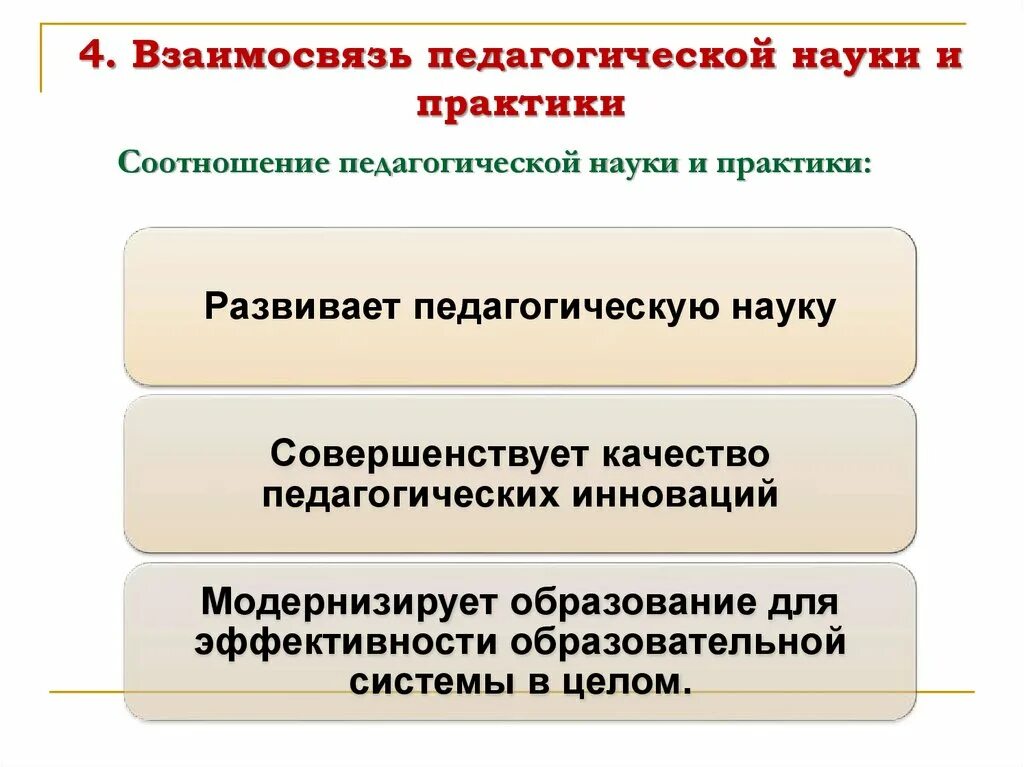 4. Взаимосвязь педагогической науки и практики

Соотношение педагогической науки и практики:

Развивает педагогическую науку

Совершенствует качество педагогических инноваций

Модернизирует образование для эффективности образовательной системы в целом.